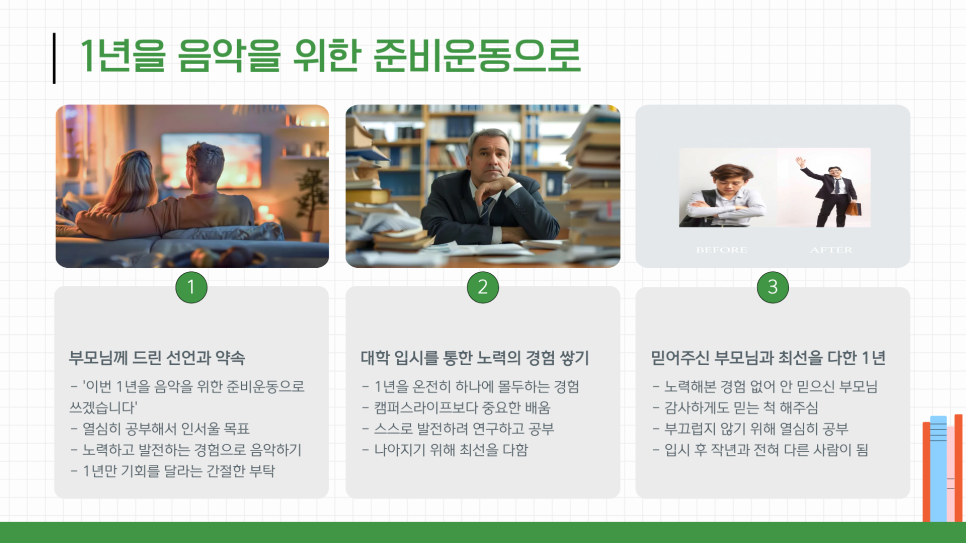 1년을 음악을 위한 준비운동으로

BEFORE AFTER

1

부모님께 드린 선언과 약속

- '이번 1년을 음악을 위한 준비운동으로 쓰겠습니다'
- 열심히 공부해서 인서울 목표
- 노력하고 발전하는 경험으로 음악하기
- 1년만 기회를 달라는 간절한 부탁

2

대학 입시를 통한 노력의 경험 쌓기

- 1년을 온전히 하나에 몰두하는 경험
- 캠퍼스라이프보다 중요한 배움
- 스스로 발전하려 연구하고 공부
- 나아지기 위해 최선을 다함

3

믿어주신 부모님과 최선을 다한 1년

- 노력해본 경험 없어 안 믿으신 부모님
- 감사하게도 믿는 척 해주심
- 부끄럽지 않기 위해 열심히 공부
- 입시 후 작년과 전혀 다른 사람이 됨